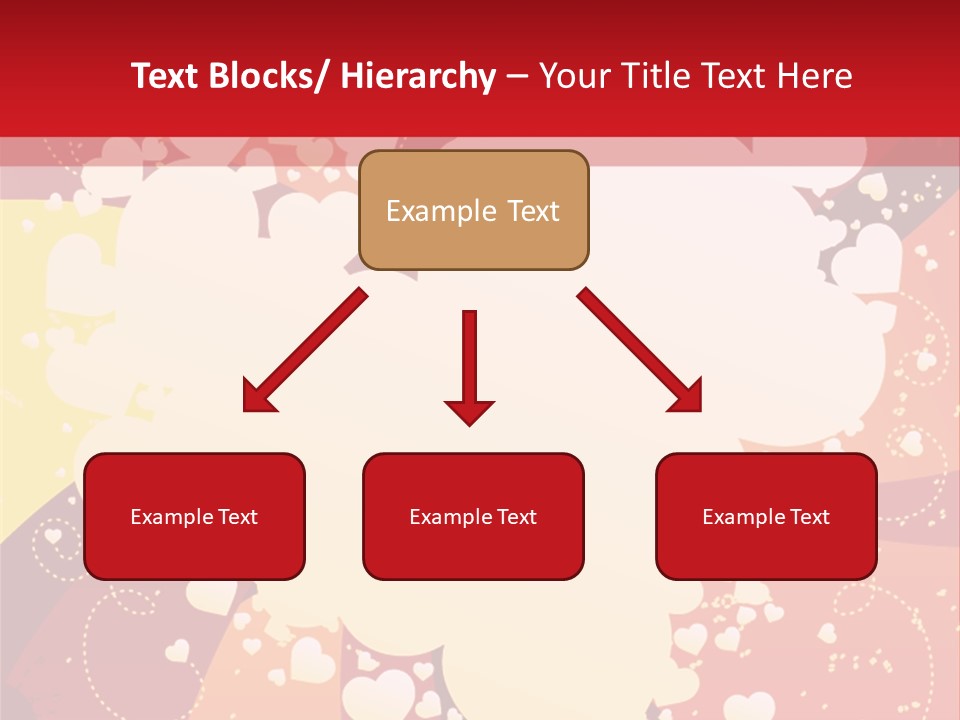 Text Blocks/ Hierarchy – Your Title Text Here

Example Text

Example Text

Example Text

Example Text